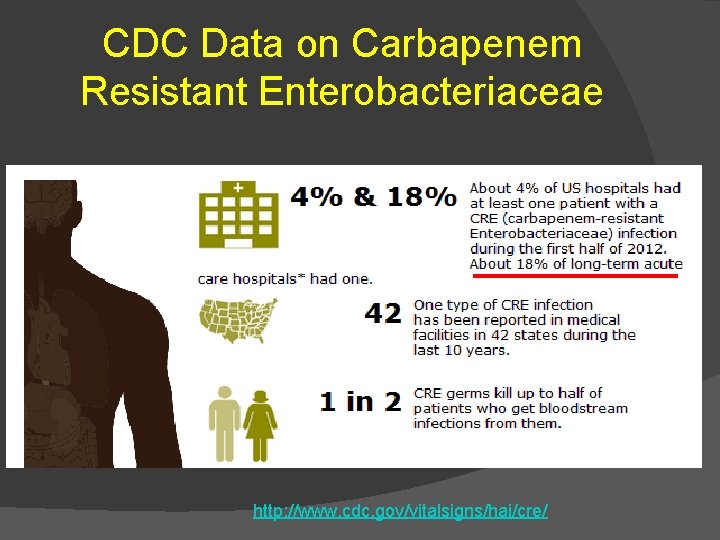 CDC Data on Carbapenem Resistant Enterobacteriaceae

4% & 18%

About 4% of US hospitals had at least one patient with a CRE (carbapenem-resistant Enterobacteriaceae) infection during the first half of 2012. About 18% of long-term acute care hospitals* had one.

42

One type of CRE infection has been reported in medical facilities in 42 states during the last 10 years.

1 in 2

CRE germs kill up to half of patients who get bloodstream infections from them.

http://www.cdc.gov/vitalsigns/hai/cre/